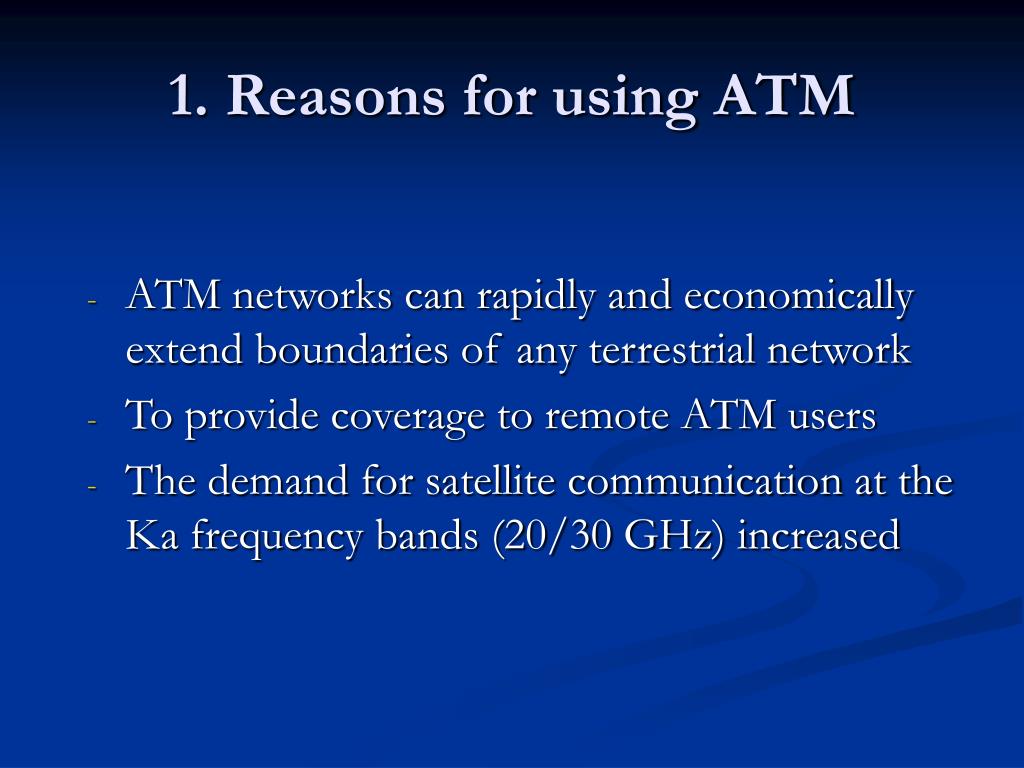 1. Reasons for using ATM

- ATM networks can rapidly and economically extend boundaries of any terrestrial network
- To provide coverage to remote ATM users
- The demand for satellite communication at the Ka frequency bands (20/30 GHz) increased